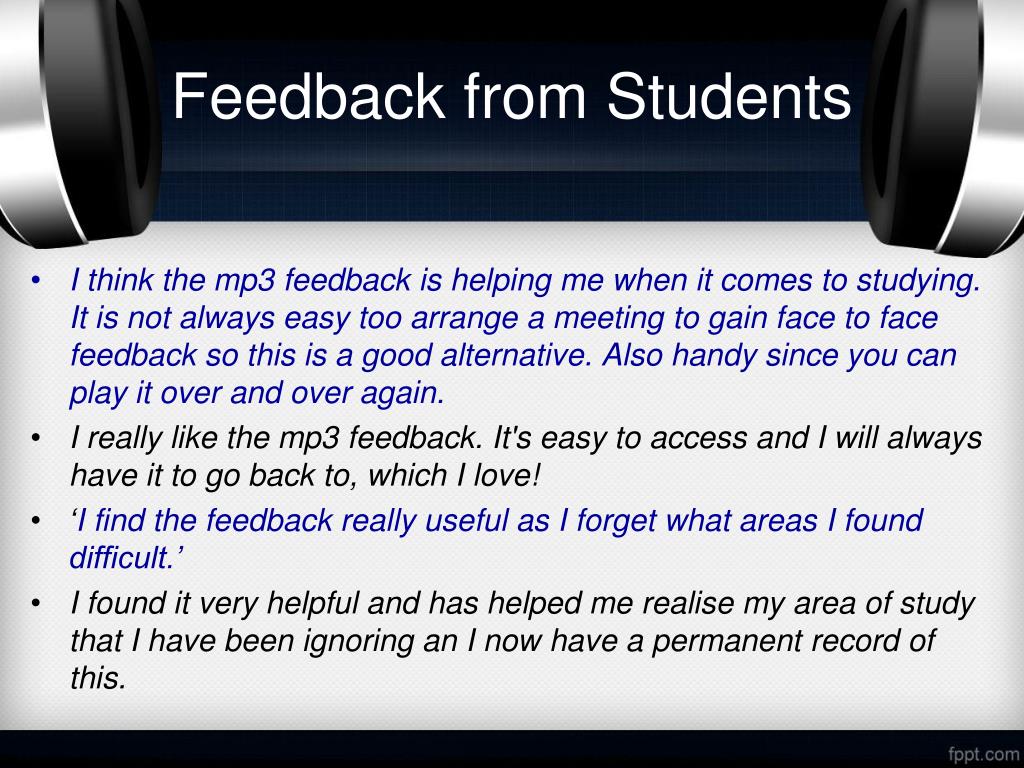 Feedback from Students

• I think the mp3 feedback is helping me when it comes to studying. It is not always easy too arrange a meeting to gain face to face feedback so this is a good alternative. Also handy since you can play it over and over again.
• I really like the mp3 feedback. It's easy to access and I will always have it to go back to, which I love!
• 'I find the feedback really useful as I forget what areas I found difficult.'
• I found it very helpful and has helped me realise my area of study that I have been ignoring an I now have a permanent record of this.

fppt.com